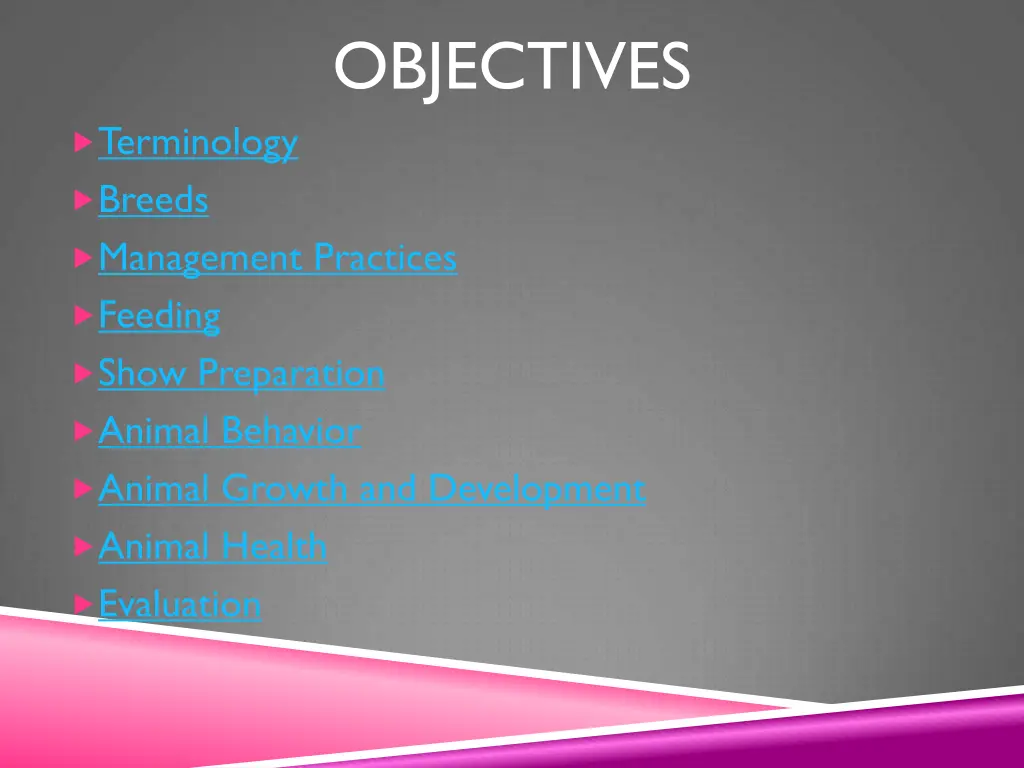 OBJECTIVES

Terminology
Breeds
Management Practices
Feeding
Show Preparation
Animal Behavior
Animal Growth and Development
Animal Health
Evaluation